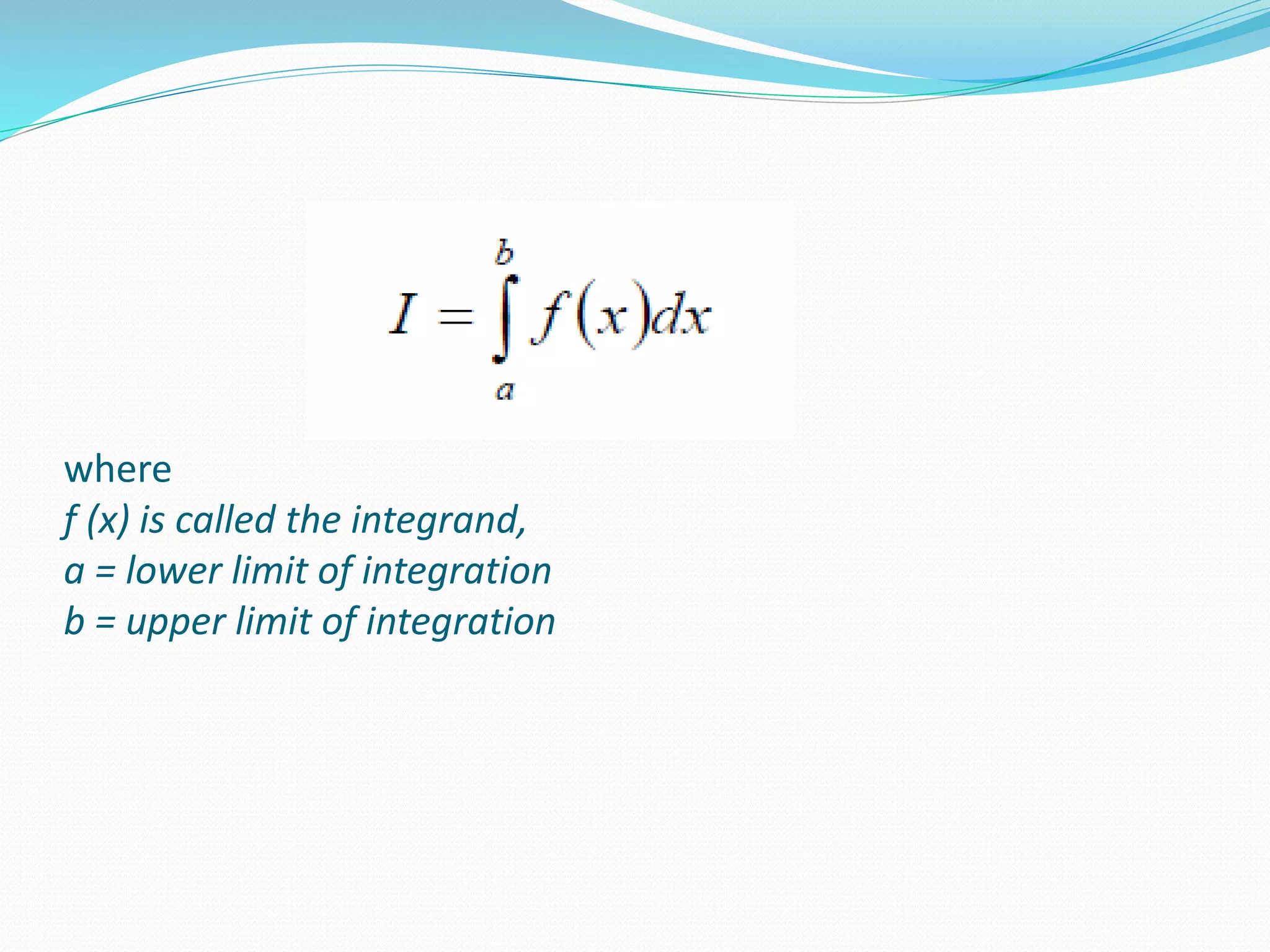 $I = \int_{a}^{b} f(x)dx$

where
f (x) is called the integrand,
a = lower limit of integration
b = upper limit of integration